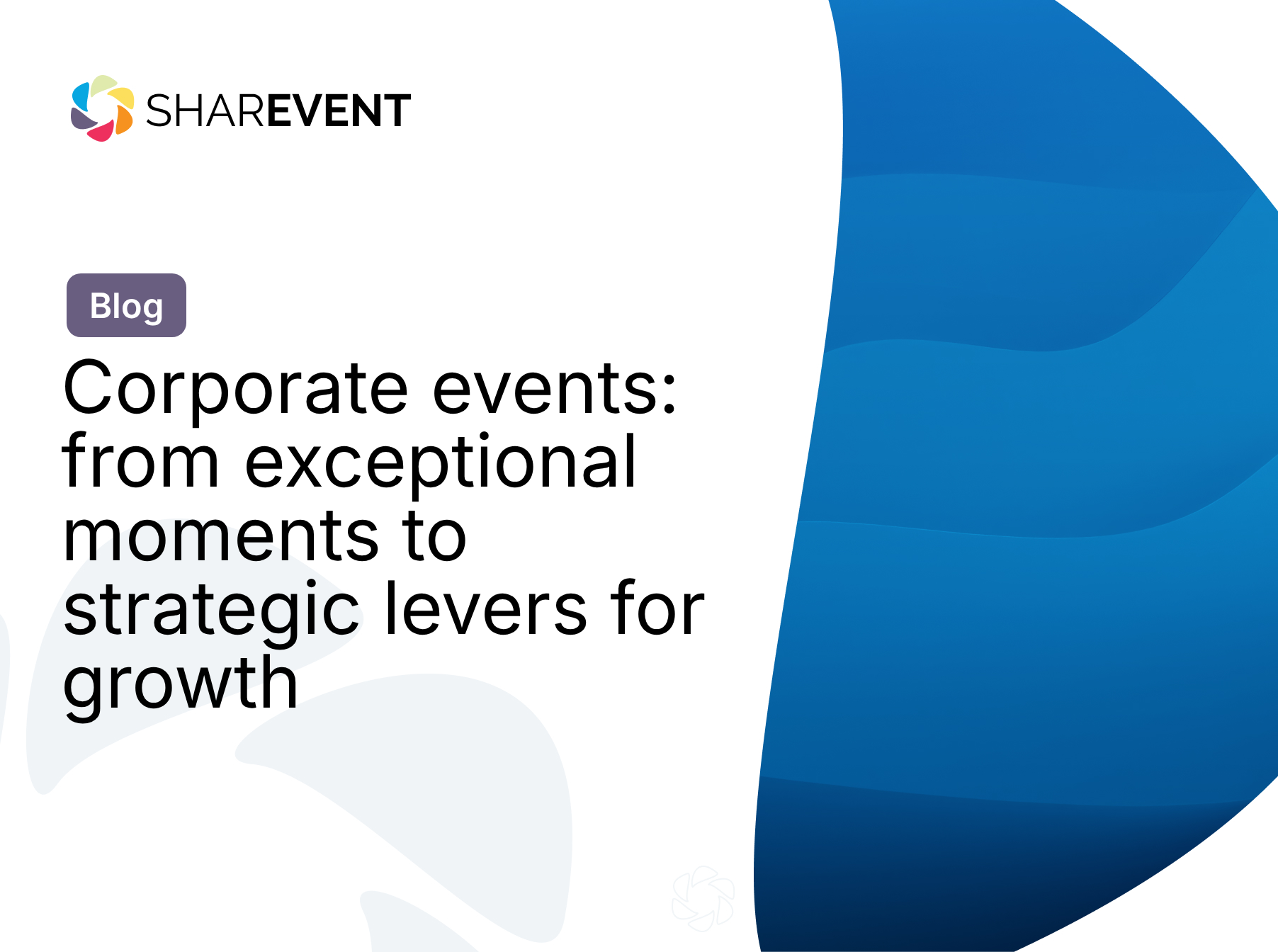 SHAREVENT

Blog

Corporate events: from exceptional moments to strategic levers for growth